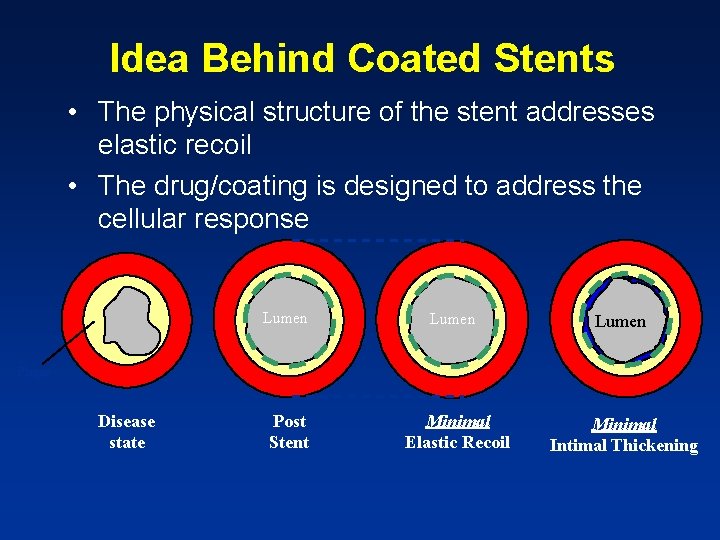 Idea Behind Coated Stents

• The physical structure of the stent addresses elastic recoil

• The drug/coating is designed to address the cellular response

Lumen

Lumen

Lumen

Disease state

Post Stent

Minimal Elastic Recoil

Minimal Intimal Thickening